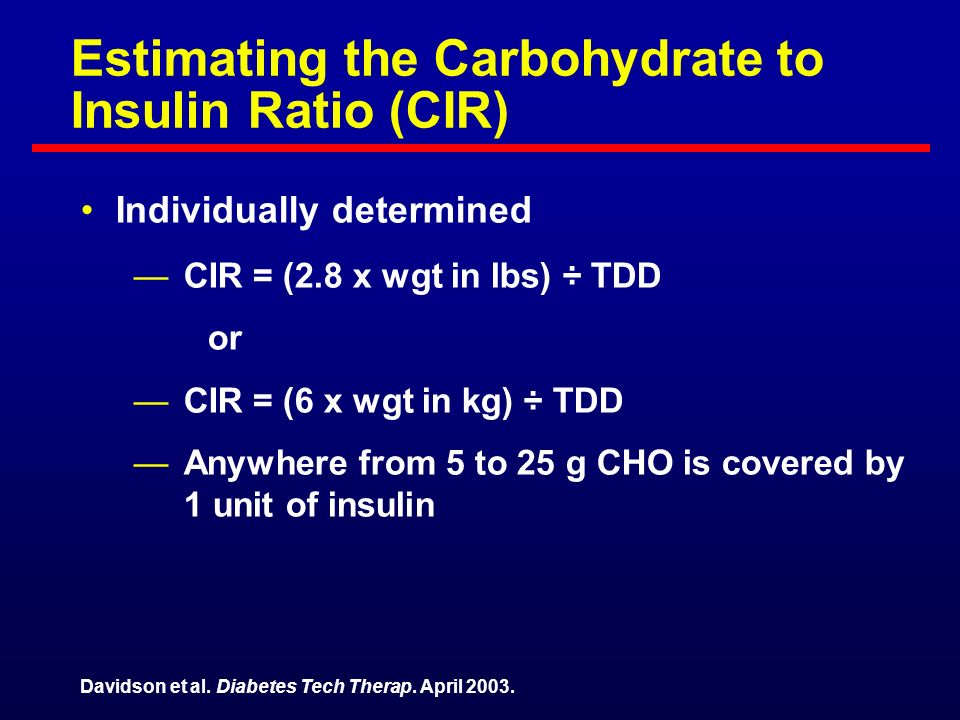 Estimating the Carbohydrate to Insulin Ratio (CIR)

• Individually determined

— CIR = (2.8 x wgt in lbs) ÷ TDD

or

— CIR = (6 x wgt in kg) ÷ TDD

— Anywhere from 5 to 25 g CHO is covered by 1 unit of insulin

Davidson et al. Diabetes Tech Therap. April 2003.